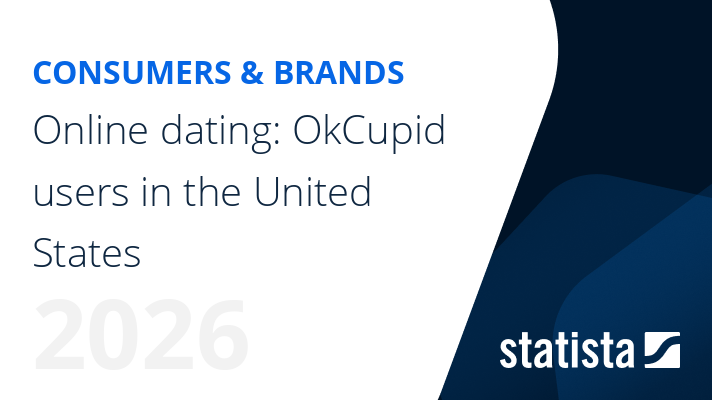 CONSUMERS & BRANDS

Online dating: OkCupid users in the United States

2026

statista